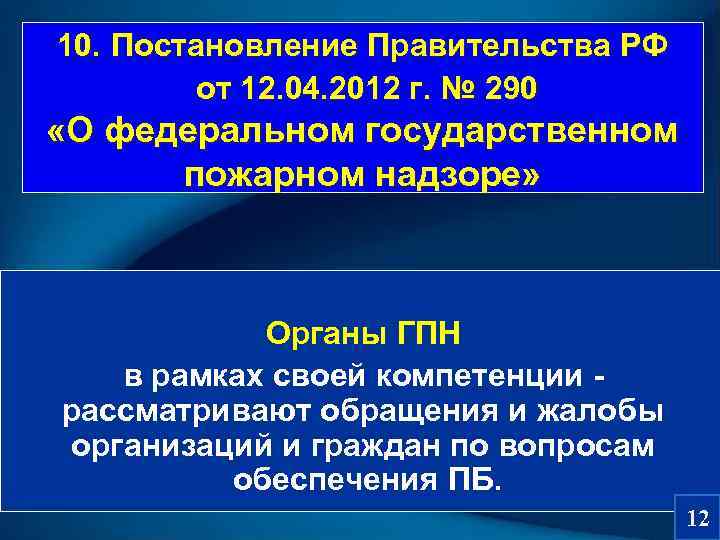 10. Постановление Правительства РФ от 12.04.2012 г. № 290 «О федеральном государственном пожарном надзоре»

Органы ГПН

в рамках своей компетенции - рассматривают обращения и жалобы организаций и граждан по вопросам обеспечения ПБ.

12